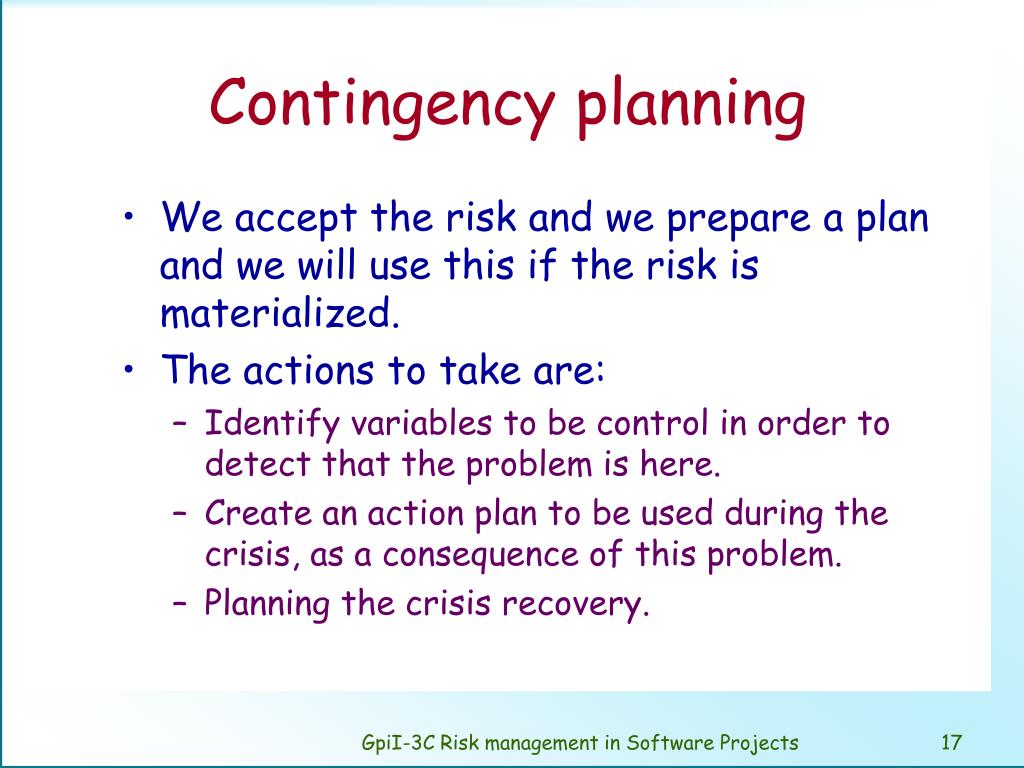 Contingency planning

• We accept the risk and we prepare a plan and we will use this if the risk is materialized.
• The actions to take are:
– Identify variables to be control in order to detect that the problem is here.
– Create an action plan to be used during the crisis, as a consequence of this problem.
– Planning the crisis recovery.

GpiI-3C Risk management in Software Projects 17